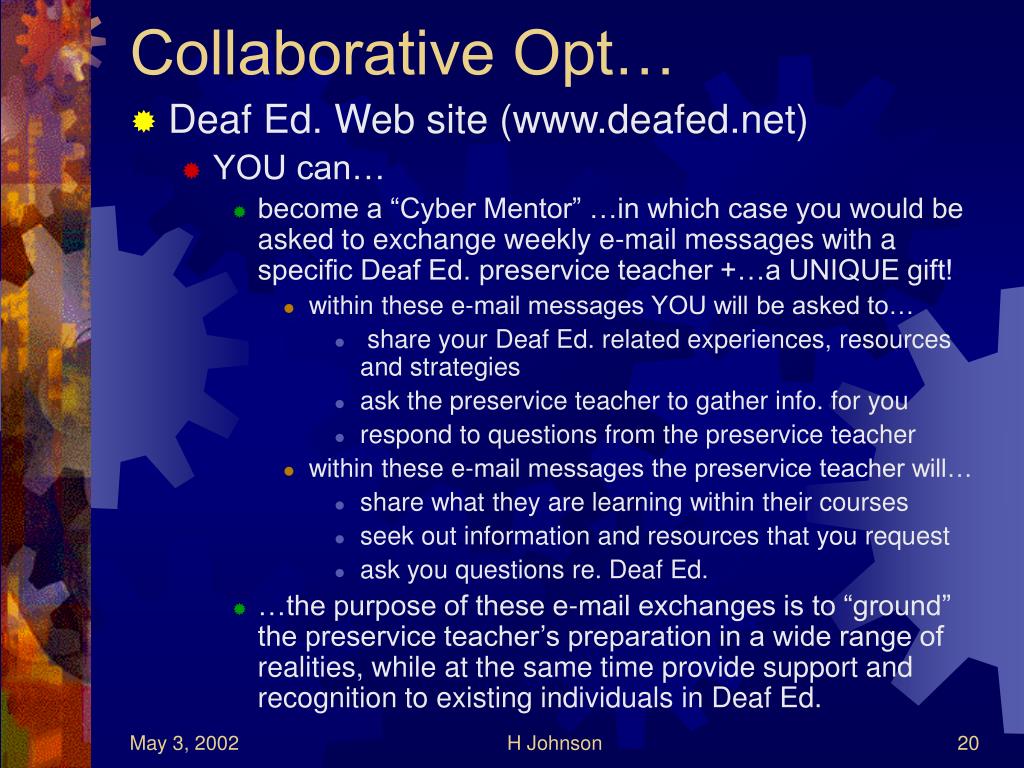 Collaborative Opt…

Deaf Ed. Web site (www.deafed.net)

YOU can…

become a “Cyber Mentor” …in which case you would be asked to exchange weekly e-mail messages with a specific Deaf Ed. preservice teacher +…a UNIQUE gift!

within these e-mail messages YOU will be asked to…

share your Deaf Ed. related experiences, resources and strategies

ask the preservice teacher to gather info. for you

respond to questions from the preservice teacher

within these e-mail messages the preservice teacher will…

share what they are learning within their courses

seek out information and resources that you request

ask you questions re. Deaf Ed.

…the purpose of these e-mail exchanges is to “ground” the preservice teacher’s preparation in a wide range of realities, while at the same time provide support and recognition to existing individuals in Deaf Ed.

May 3, 2002

H Johnson

20